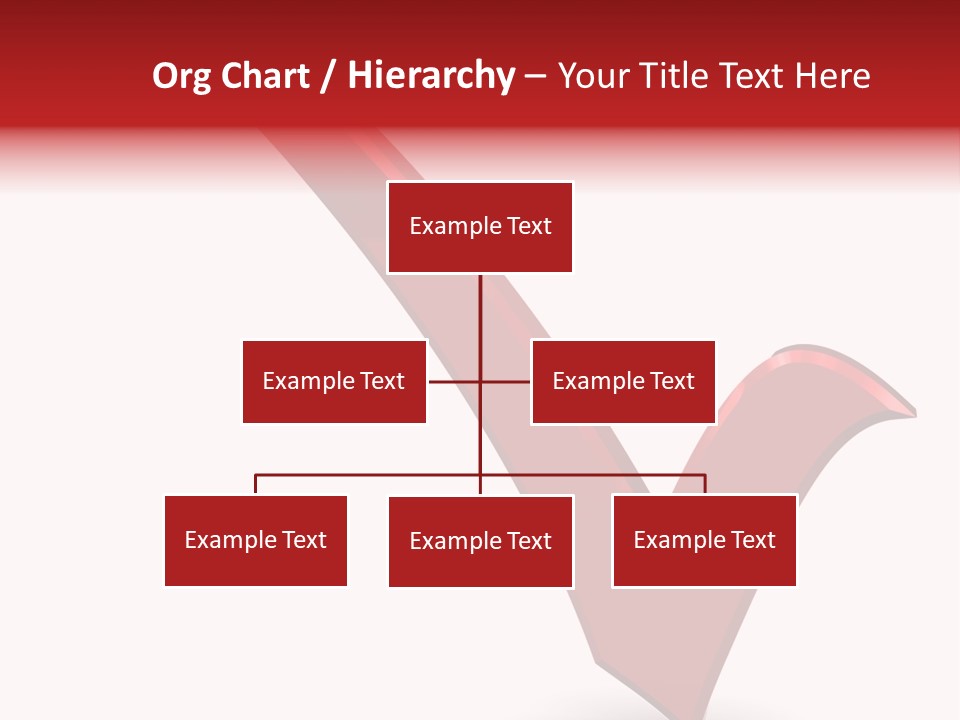 Org Chart / Hierarchy – Your Title Text Here

Example Text

Example Text

Example Text

Example Text

Example Text

Example Text